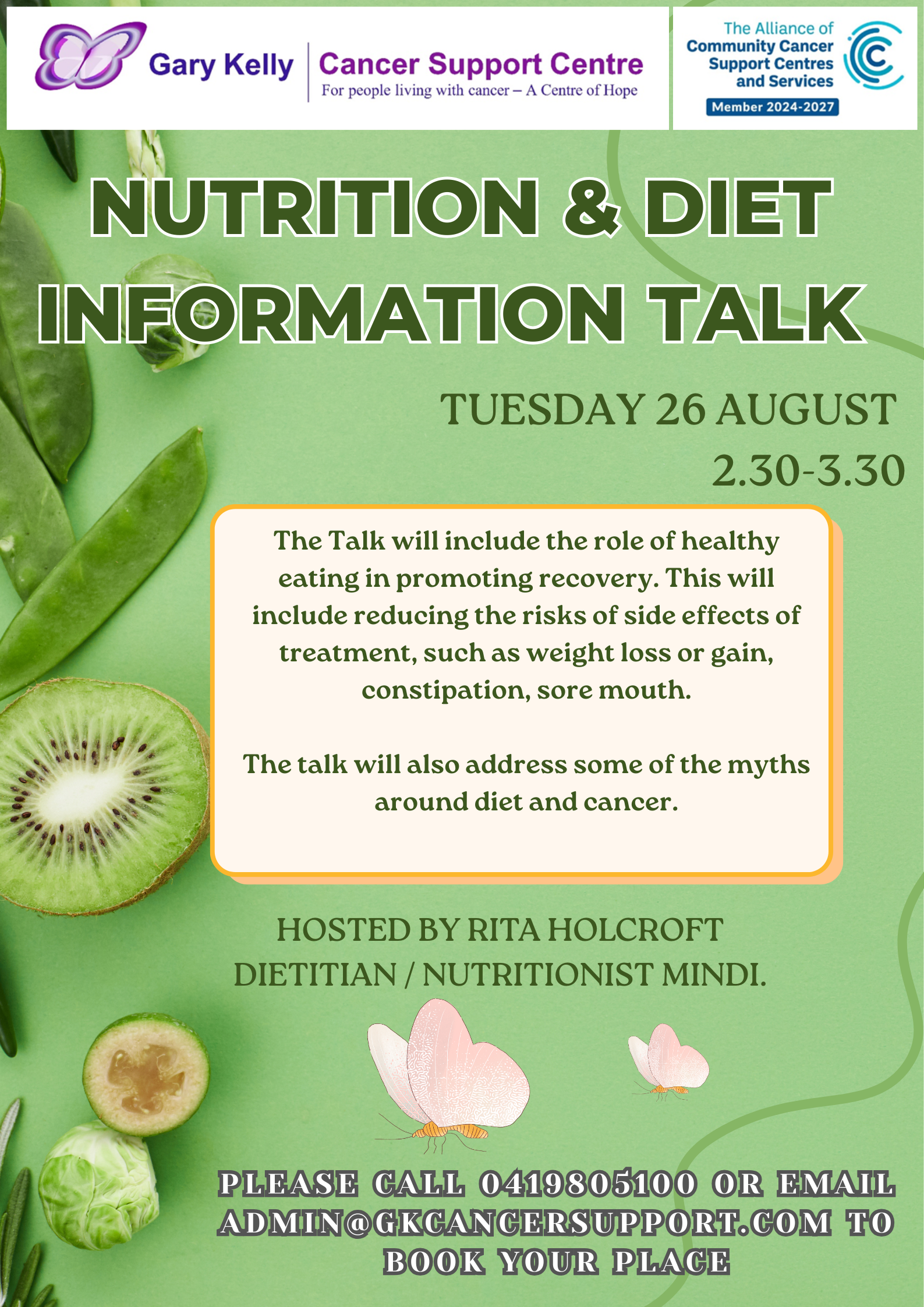 Gary Kelly | Cancer Support Centre
For people living with cancer – A Centre of Hope

The Alliance of Community Cancer Support Centres and Services
Member 2024-2027

NUTRITION & DIET INFORMATION TALK

TUESDAY 26 AUGUST
2.30-3.30

The Talk will include the role of healthy eating in promoting recovery. This will include reducing the risks of side effects of treatment, such as weight loss or gain, constipation, sore mouth.

The talk will also address some of the myths around diet and cancer.

HOSTED BY RITA HOLCROFT
DIETITIAN / NUTRITIONIST MINDI.

PLEASE CALL 0419805100 OR EMAIL ADMIN@GKCANCERSUPPORT.COM TO BOOK YOUR PLACE